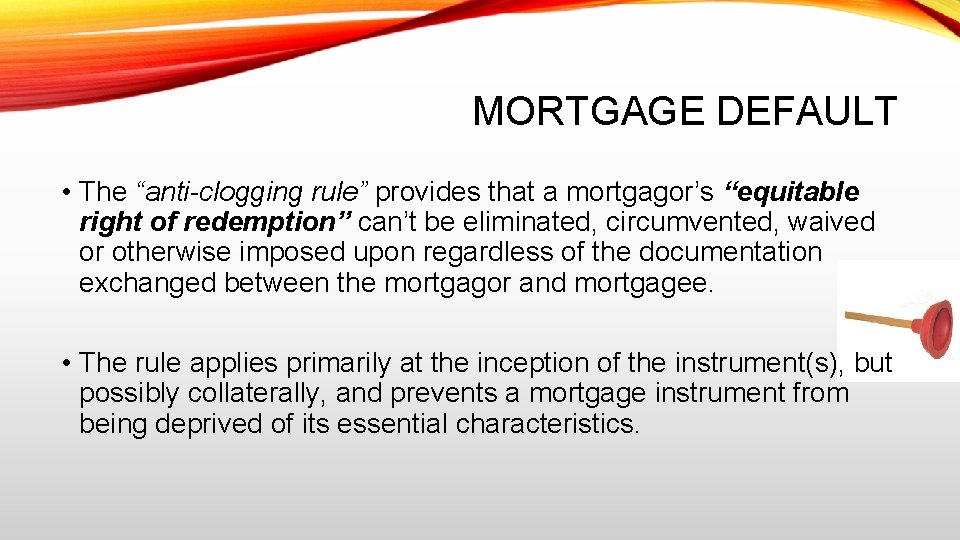 MORTGAGE DEFAULT

• The “anti-clogging rule” provides that a mortgagor’s “equitable right of redemption” can’t be eliminated, circumvented, waived or otherwise imposed upon regardless of the documentation exchanged between the mortgagor and mortgagee.

• The rule applies primarily at the inception of the instrument(s), but possibly collaterally, and prevents a mortgage instrument from being deprived of its essential characteristics.